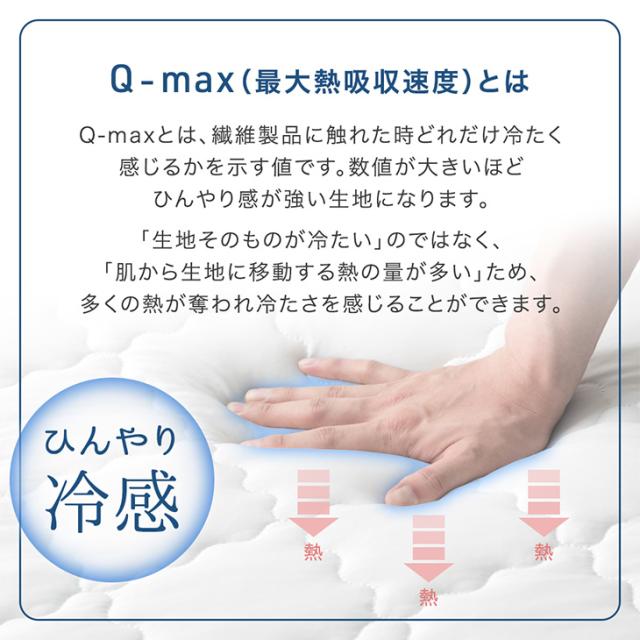 Q-max(最大熱吸収速度)とは

Q-maxとは、繊維製品に触れた時どれだけ冷たく感じるかを示す値です。数値が大きいほどひんやり感が強い生地になります。

「生地そのものが冷たい」のではなく、「肌から生地に移動する熱の量が多い」ため、多くの熱が奪われ冷たさを感じることができます。

ひんやり
冷感

熱
熱
熱